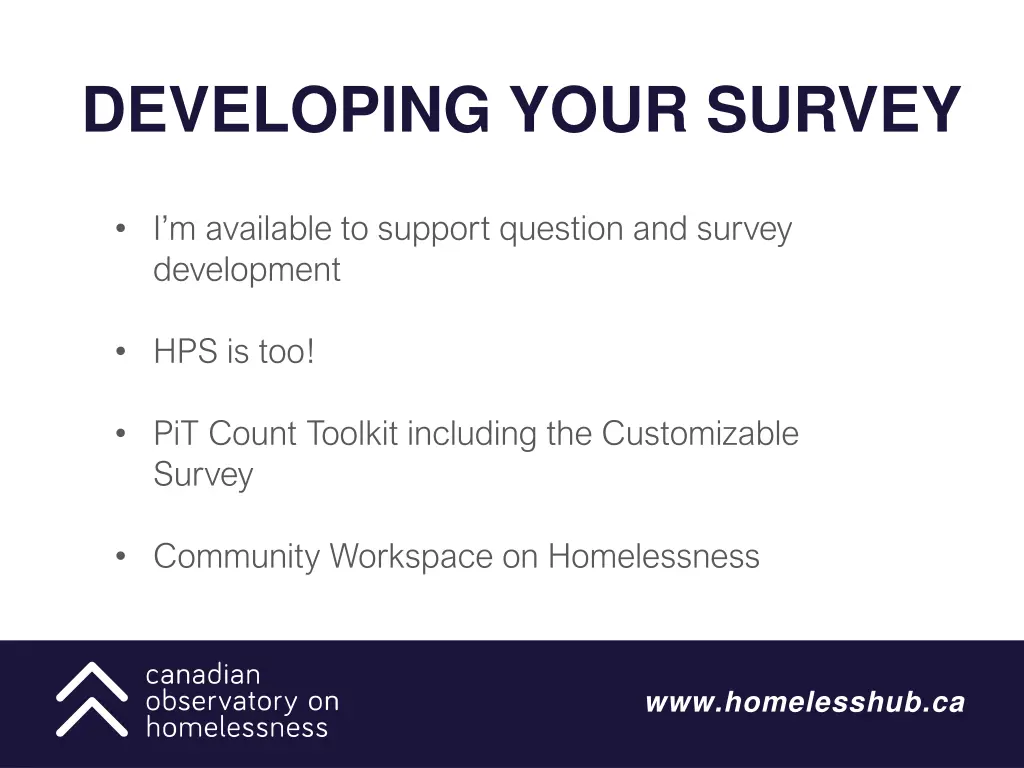 DEVELOPING YOUR SURVEY

• I'm available to support question and survey development

• HPS is too!

• PiT Count Toolkit including the Customizable Survey

• Community Workspace on Homelessness

canadian observatory on homelessness

www.homelesshub.ca